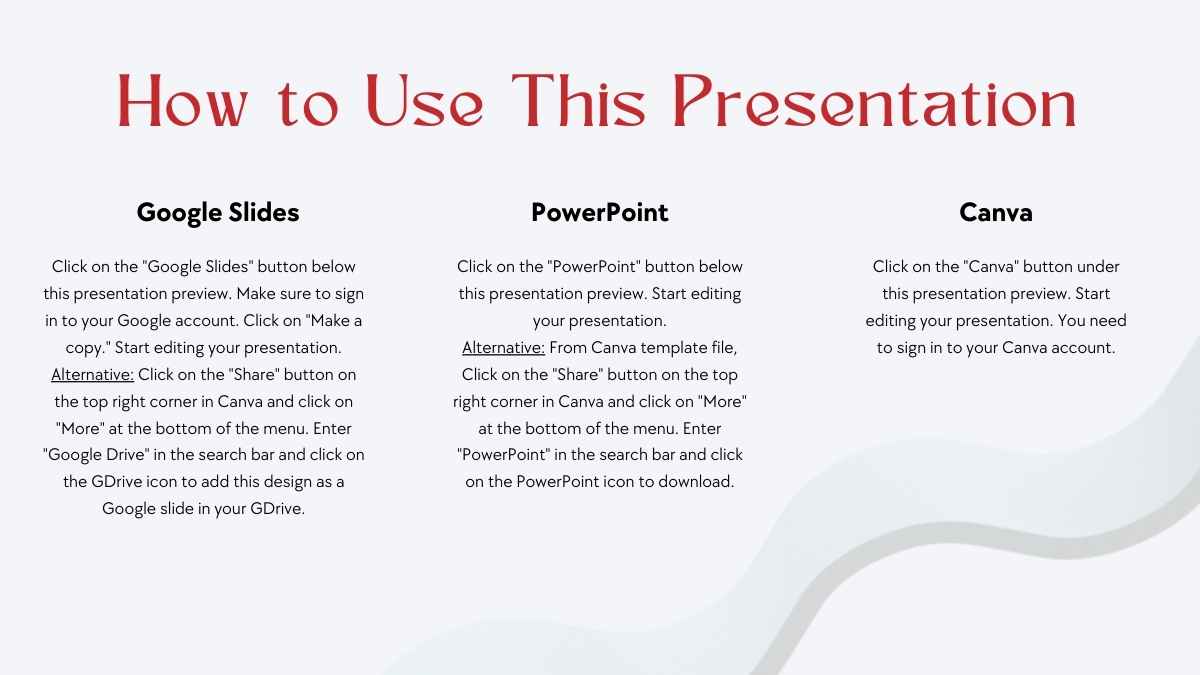 How to Use This Presentation

Google Slides

Click on the "Google Slides" button below this presentation preview. Make sure to sign in to your Google account. Click on "Make a copy." Start editing your presentation. Alternative: Click on the "Share" button on the top right corner in Canva and click on "More" at the bottom of the menu. Enter "Google Drive" in the search bar and click on the GDrive icon to add this design as a Google slide in your GDrive.

PowerPoint

Click on the "PowerPoint" button below this presentation preview. Start editing your presentation.
Alternative: From Canva template file, Click on the "Share" button on the top right corner in Canva and click on "More" at the bottom of the menu. Enter "PowerPoint" in the search bar and click on the PowerPoint icon to download.

Canva

Click on the "Canva" button under this presentation preview. Start editing your presentation. You need to sign in to your Canva account.